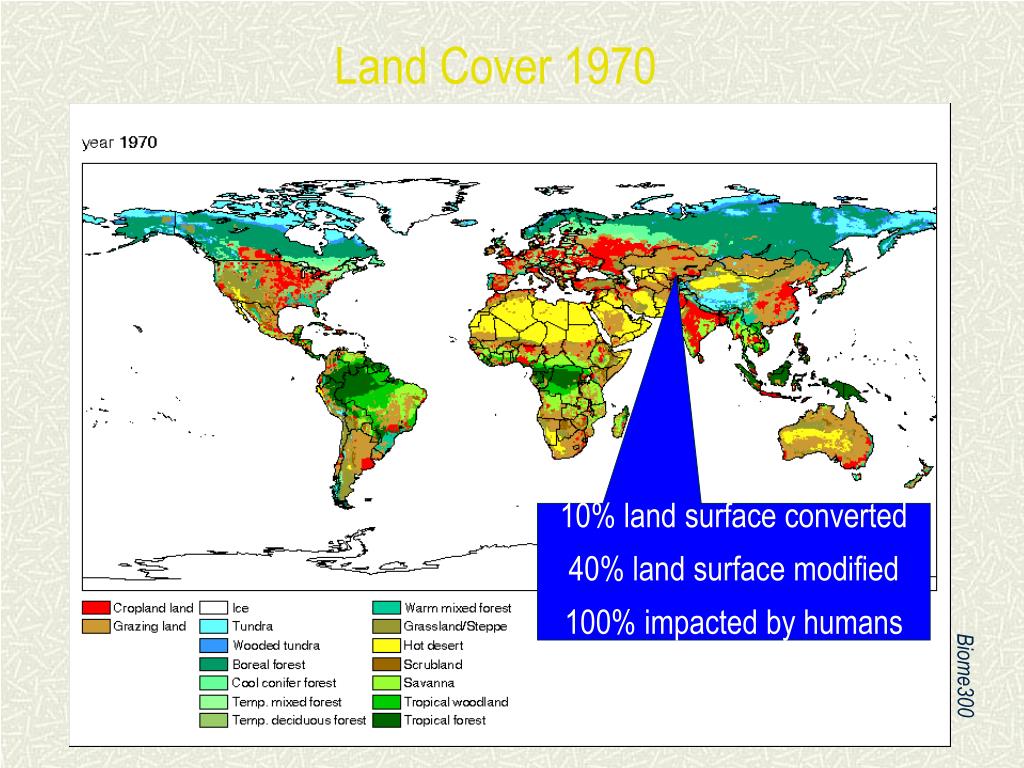 Land Cover 1970

year 1970

10% land surface converted

40% land surface modified

100% impacted by humans

Cropland land
Grazing land
Ice
Tundra
Wooded tundra
Boreal forest
Cool conifer forest
Temp. mixed forest
Temp. deciduous forest
Warm mixed forest
Grassland/Steppe
Hot desert
Scrubland
Savanna
Tropical woodland
Tropical forest

Biome300